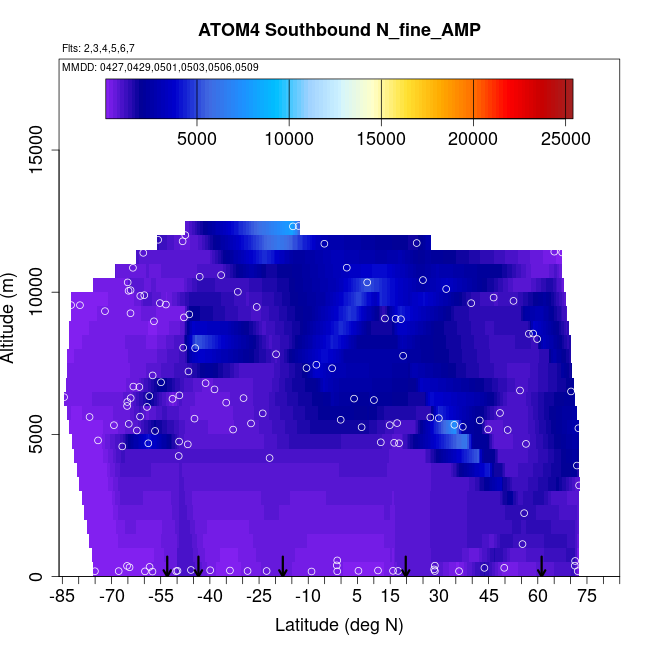 ATOM4 Southbound N_fine_AMP

Flts: 2,3,4,5,6,7

MMDD: 0427,0429,0501,0503,0506,0509

5000 10000 15000 20000 25000

Altitude (m)

0
5000
10000
15000

-85 -70 -55 -40 -25 -10 5 15 30 45 60 75

Latitude (deg N)